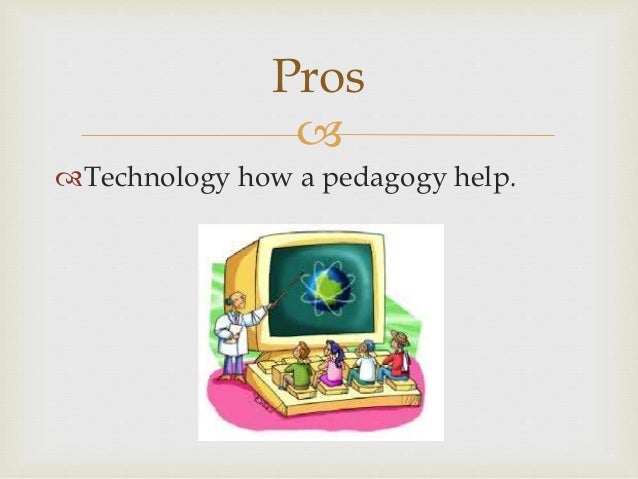 Pros

Technology how a pedagogy help.